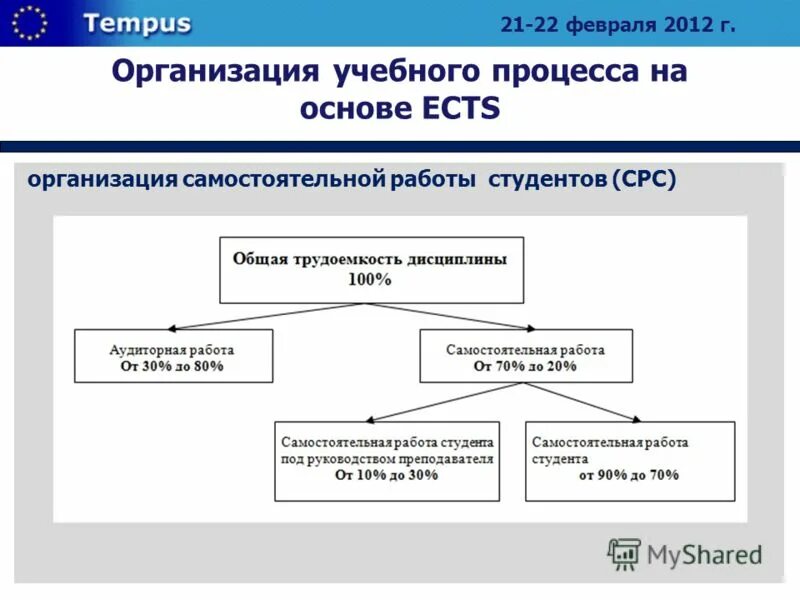 Tempus

21-22 февраля 2012 г.

Организация учебного процесса на основе ECTS

организация самостоятельной работы студентов (СРС)

Общая трудоемкость дисциплины
100%

Аудиторная работа
От 30% до 80%

Самостоятельная работа
От 70% до 20%

Самостоятельная работа студента под руководством преподавателя
От 10% до 30%

Самостоятельная работа студента
от 90% до 70%

MyShared